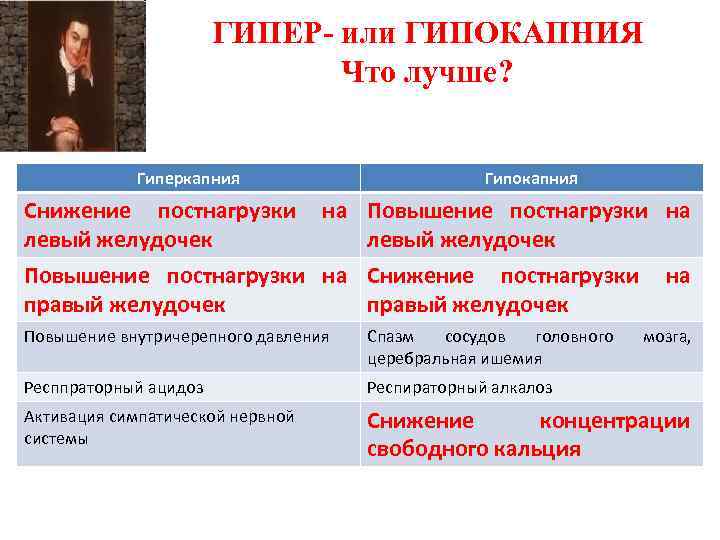 ГИПЕР- или ГИПОКАПНИЯ
Что лучше?

| Гиперкапния | Гипокапния |
|---|---|
| Снижение постнагрузки на левый желудочек | Повышение постнагрузки на левый желудочек |
| Повышение постнагрузки на правый желудочек | Снижение постнагрузки на правый желудочек |
| Повышение внутричерепного давления | Спазм сосудов головного мозга, церебральная ишемия |
| Респпраторный ацидоз | Респираторный алкалоз |
| Активация симпатической нервной системы | Снижение концентрации свободного кальция |